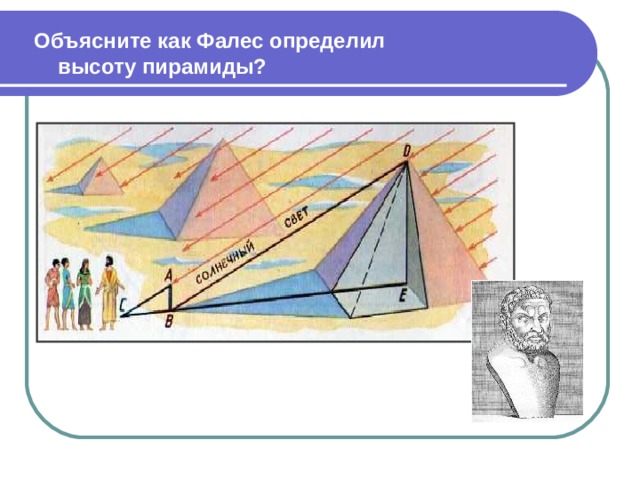 Объясните как Фалес определил высоту пирамиды?

D

СОЛНЕЧНЫЙ СВЕТ

A

C

B

E